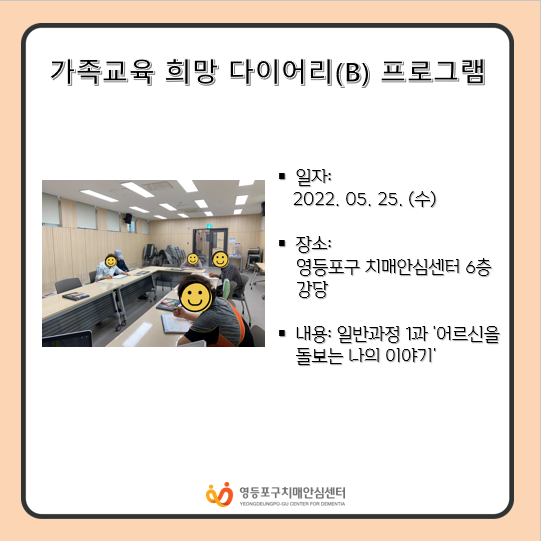 가족교육 희망 다이어리(B) 프로그램

▪ 일자:
2022. 05. 25. (수)

▪ 장소:
영등포구 치매안심센터 6층 강당

▪ 내용: 일반과정 1과 '어르신을 돌보는 나의 이야기'

영등포구치매안심센터
YEONGDEUNGPO-GU CENTER FOR DEMENTIA